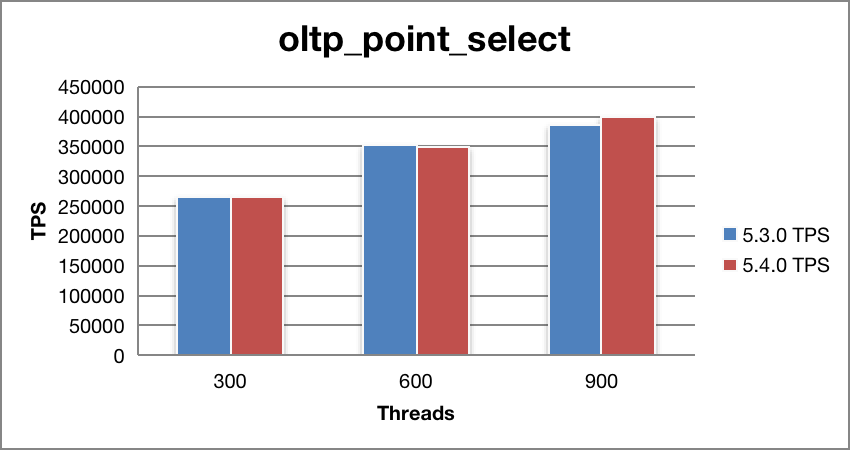 oltp_point_select

TPS

450000
400000
350000
300000
250000
200000
150000
100000
50000
0

300
600
900

Threads

5.3.0 TPS
5.4.0 TPS